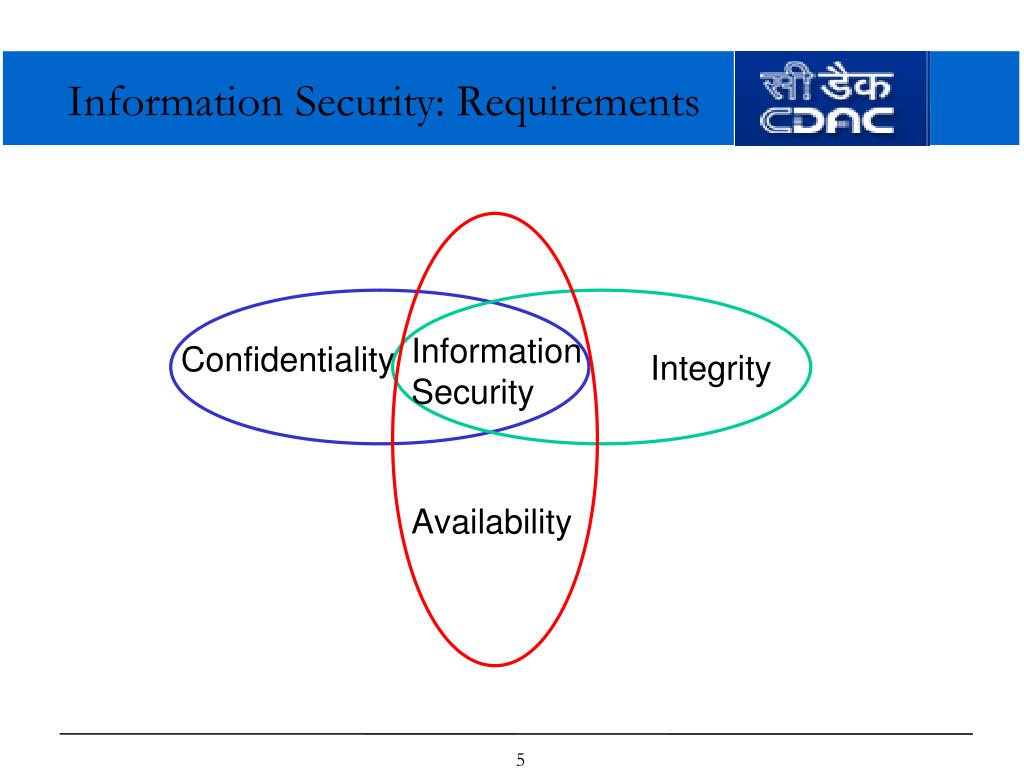 Information Security: Requirements

सी डैक
CDAC

Confidentiality

Information Security

Integrity

Availability

5